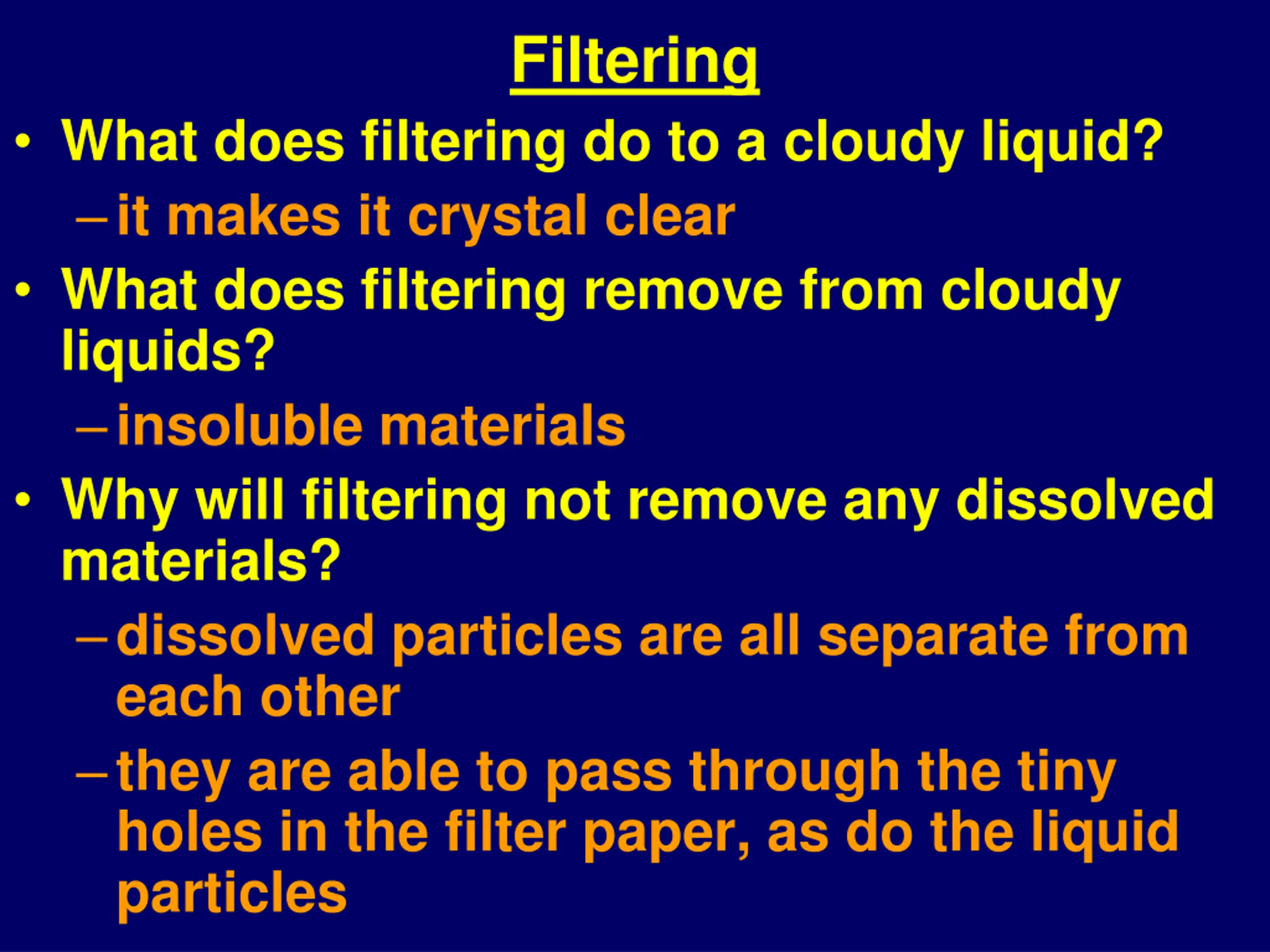 Filtering

• What does filtering do to a cloudy liquid?
  – it makes it crystal clear
• What does filtering remove from cloudy liquids?
  – insoluble materials
• Why will filtering not remove any dissolved materials?
  – dissolved particles are all separate from each other
  – they are able to pass through the tiny holes in the filter paper, as do the liquid particles